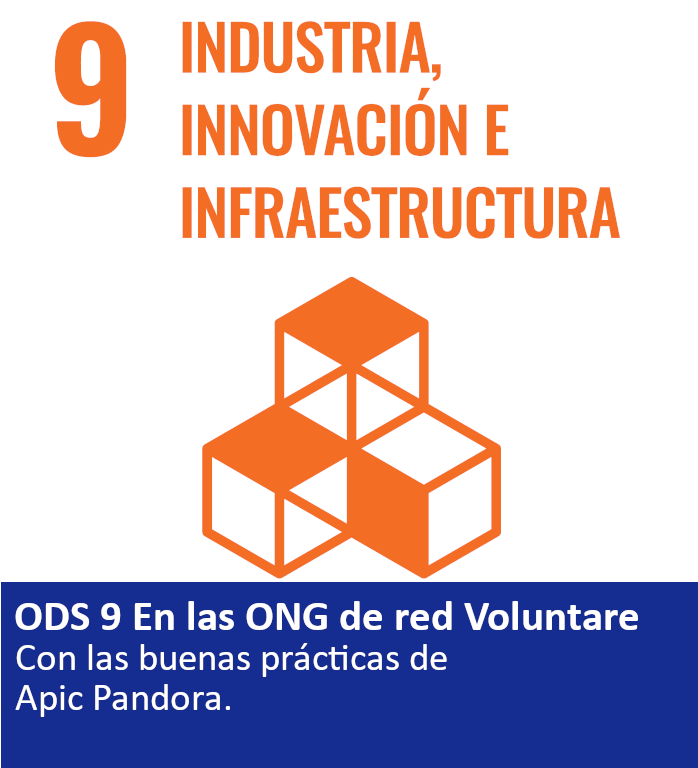 9 INDUSTRIA, INNOVACIÓN E INFRAESTRUCTURA

ODS 9 En las ONG de red Voluntare
Con las buenas prácticas de Apic Pandora.